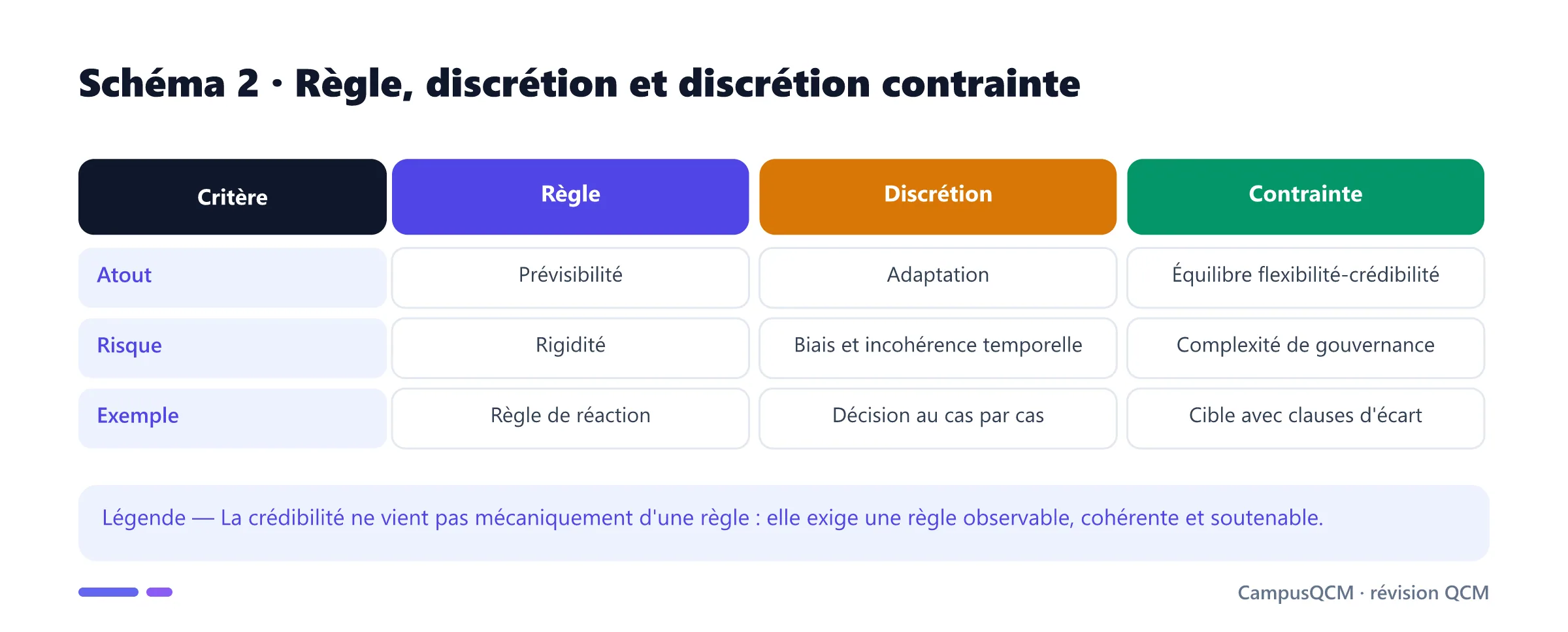 Schéma 2 · Règle, discrétion et discrétion contrainte

| Critère | Règle | Discrétion | Contrainte |
|---|---|---|---|
| Atout | Prévisibilité | Adaptation | Équilibre flexibilité-crédibilité |
| Risque | Rigidité | Biais et incohérence temporelle | Complexité de gouvernance |
| Exemple | Règle de réaction | Décision au cas par cas | Cible avec clauses d'écart |

Légende — La crédibilité ne vient pas mécaniquement d'une règle : elle exige une règle observable, cohérente et soutenable.

CampusQCM · révision QCM